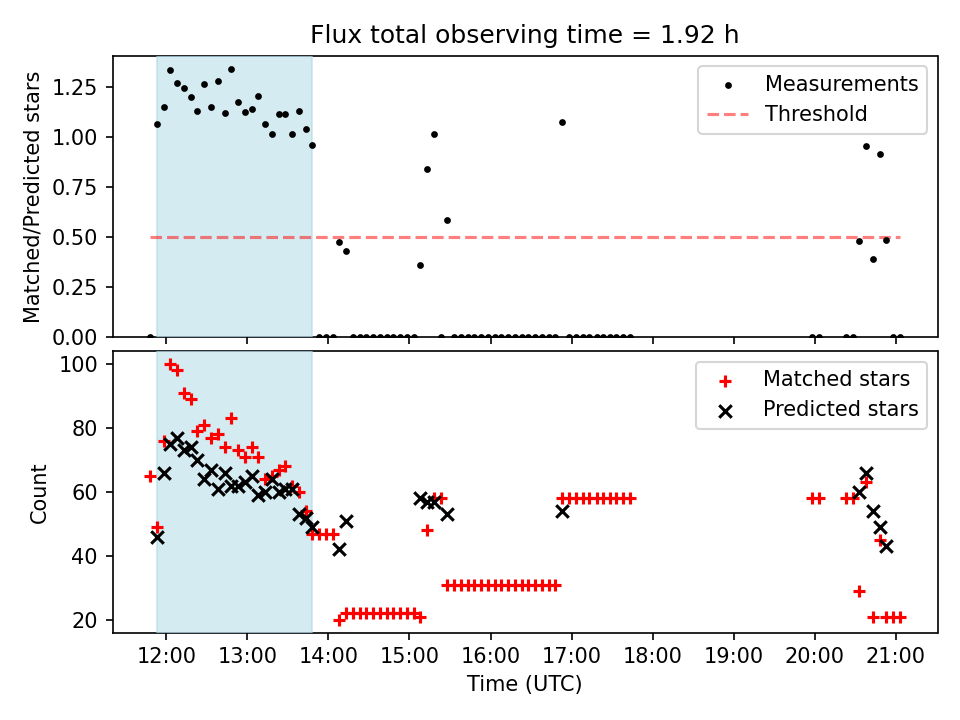 Flux total observing time = 1.92 h

Matched/Predicted stars

1.25
1.00
0.75
0.50
0.25
0.00

Measurements
Threshold

Count

100
80
60
40
20

Matched stars
Predicted stars

12:00 13:00 14:00 15:00 16:00 17:00 18:00 19:00 20:00 21:00

Time (UTC)